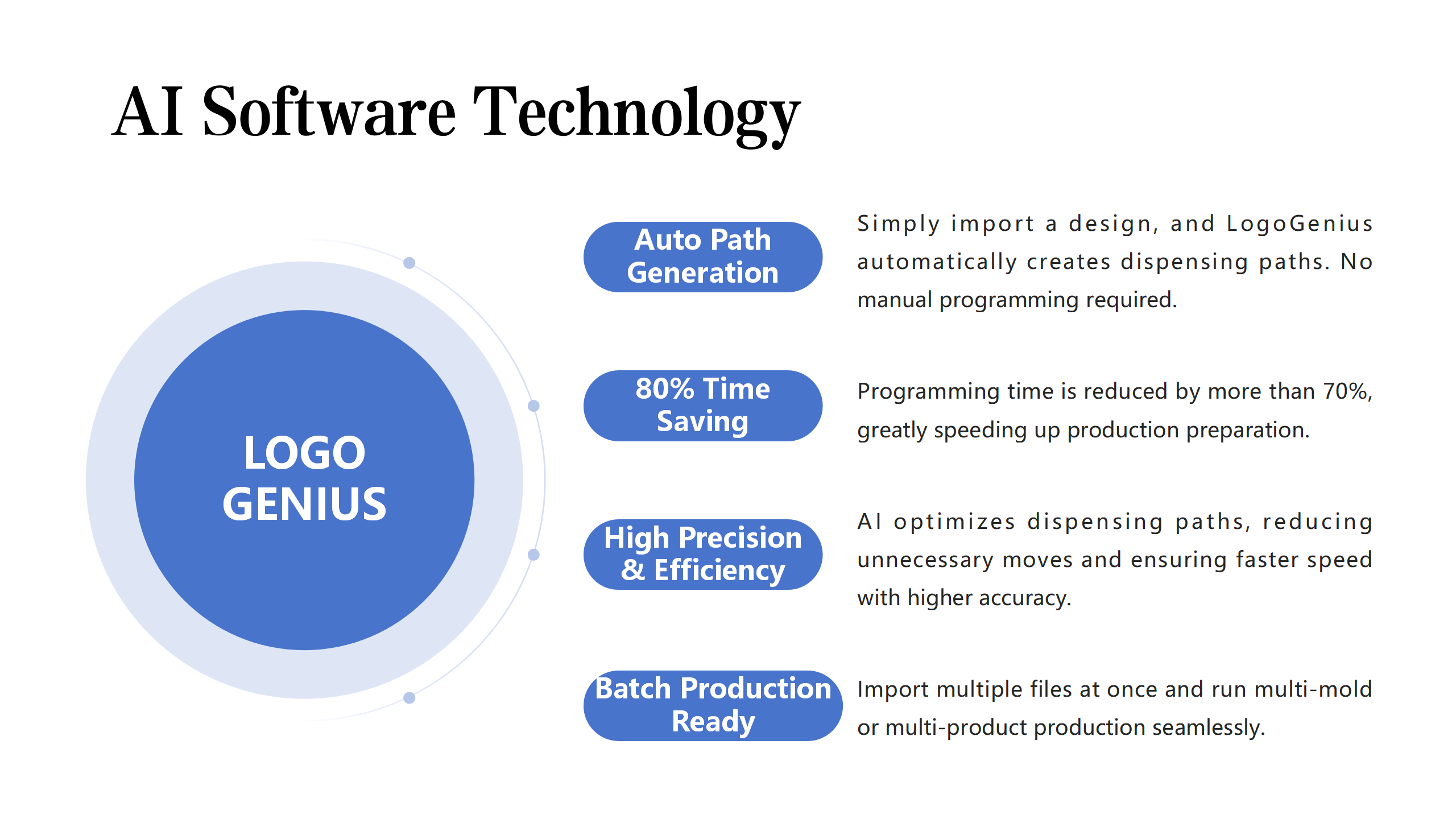 AI Software Technology

LOGO GENIUS

Auto Path Generation

Simply import a design, and LogoGenius automatically creates dispensing paths. No manual programming required.

80% Time Saving

Programming time is reduced by more than 70%, greatly speeding up production preparation.

High Precision & Efficiency

AI optimizes dispensing paths, reducing unnecessary moves and ensuring faster speed with higher accuracy.

Batch Production Ready

Import multiple files at once and run multi-mold or multi-product production seamlessly.